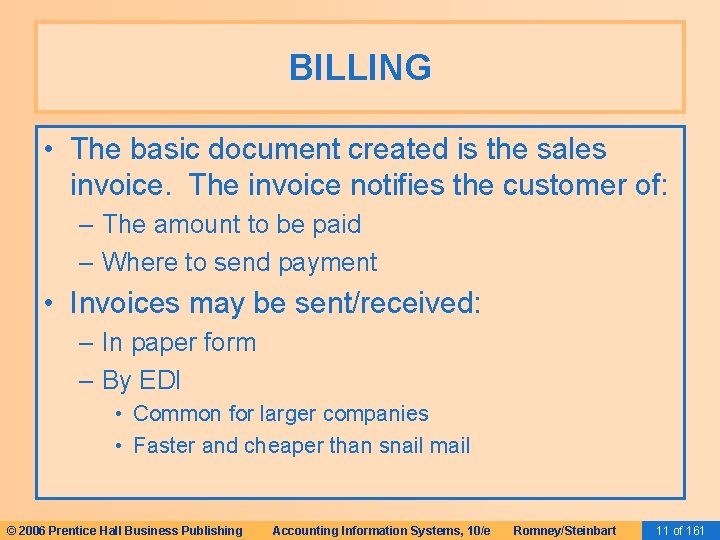 BILLING

• The basic document created is the sales invoice. The invoice notifies the customer of:
– The amount to be paid
– Where to send payment

• Invoices may be sent/received:
– In paper form
– By EDI
• Common for larger companies
• Faster and cheaper than snail mail

© 2006 Prentice Hall Business Publishing Accounting Information Systems, 10/e Romney/Steinbart 11 of 161